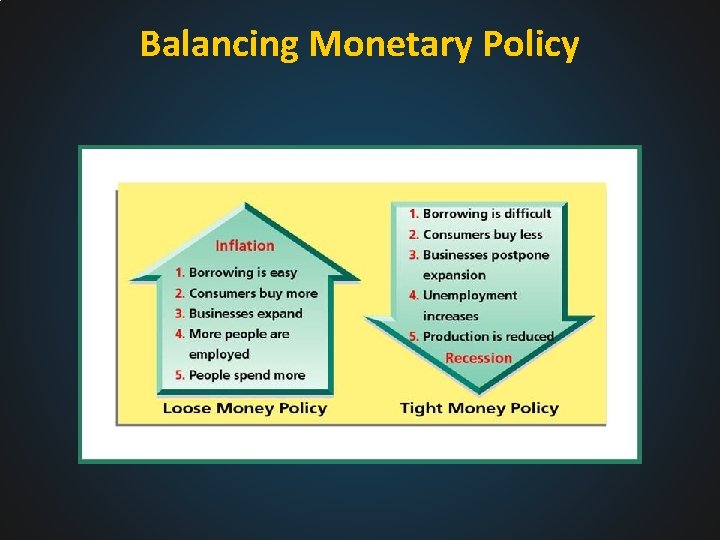 Balancing Monetary Policy

Inflation
1. Borrowing is easy
2. Consumers buy more
3. Businesses expand
4. More people are employed
5. People spend more

Loose Money Policy

1. Borrowing is difficult
2. Consumers buy less
3. Businesses postpone expansion
4. Unemployment increases
5. Production is reduced
Recession

Tight Money Policy